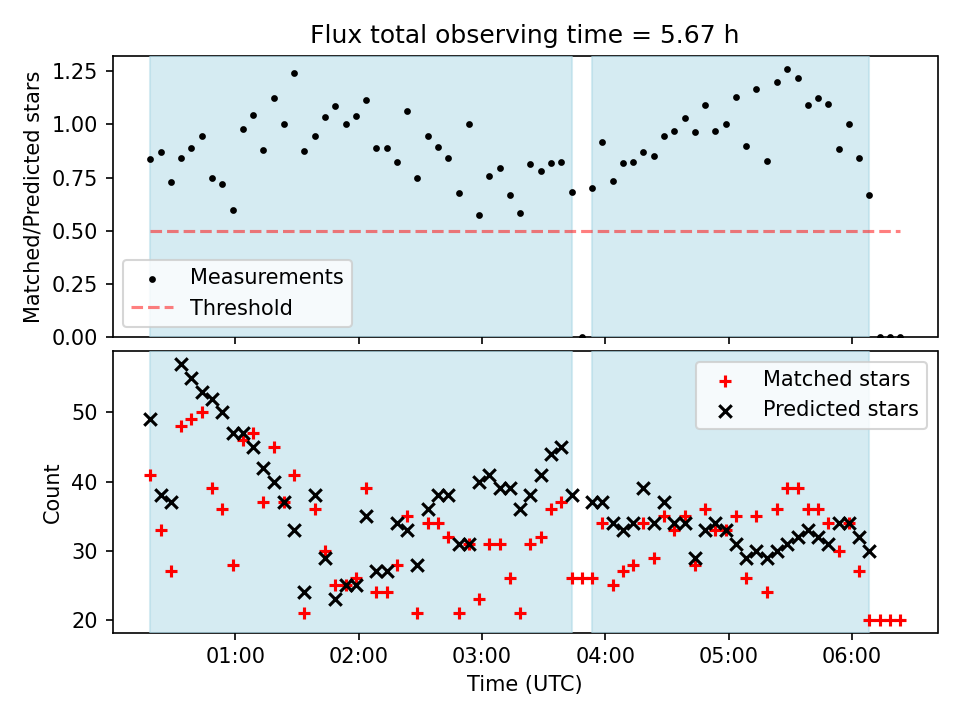 Flux total observing time = 5.67 h

Matched/Predicted stars

1.25
1.00
0.75
0.50
0.25
0.00

Measurements
Threshold

Count

50
40
30
20

Matched stars
Predicted stars

01:00
02:00
03:00
04:00
05:00
06:00

Time (UTC)